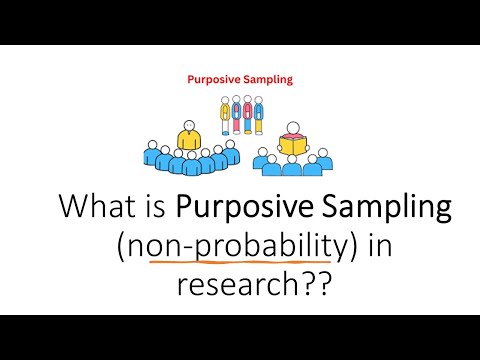 Purposive Sampling

What is Purposive Sampling (non-probability) in research??